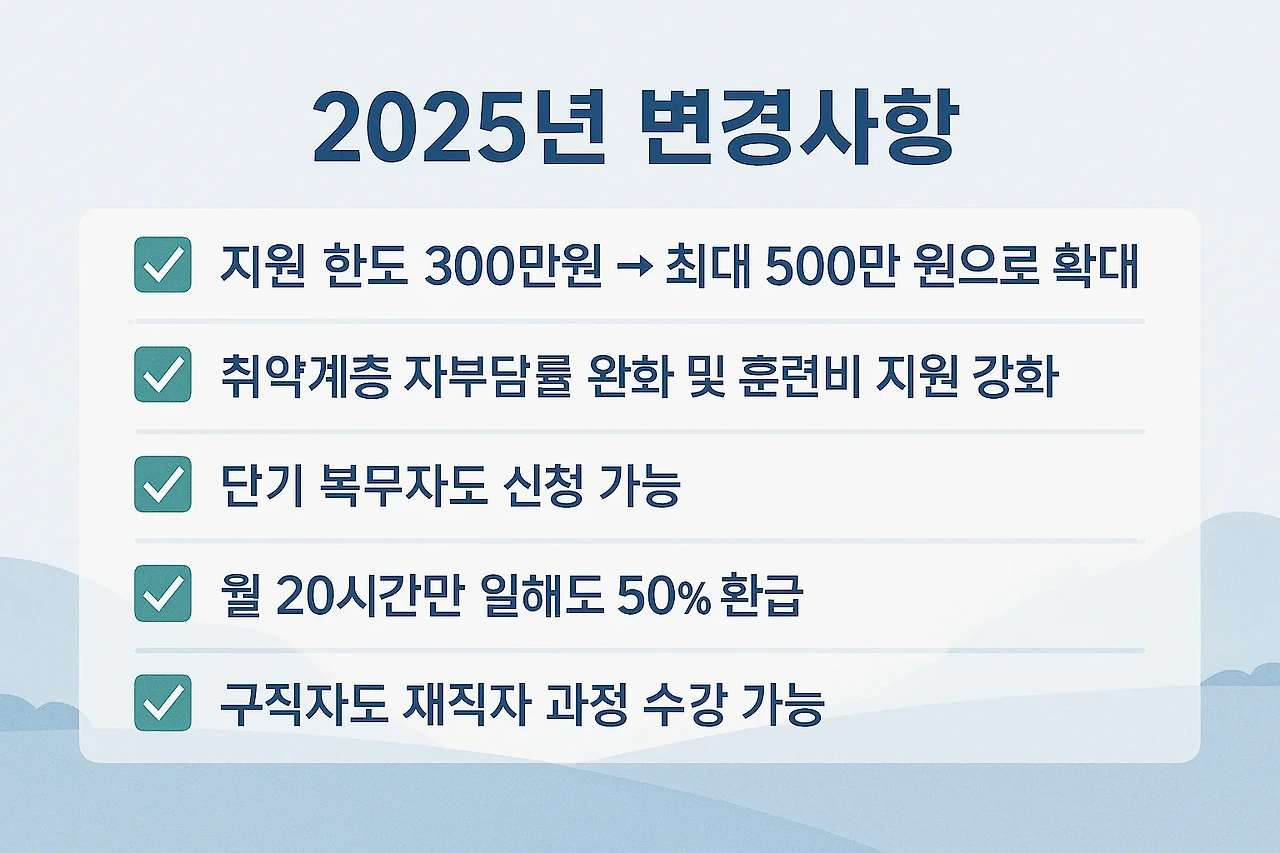 2025년 변경사항

지원 한도 300만원 → 최대 500만 원으로 확대

취약계층 자부담률 완화 및 훈련비 지원 강화

단기 복무자도 신청 가능

월 20시간만 일해도 50% 환급

구직자도 재직자 과정 수강 가능